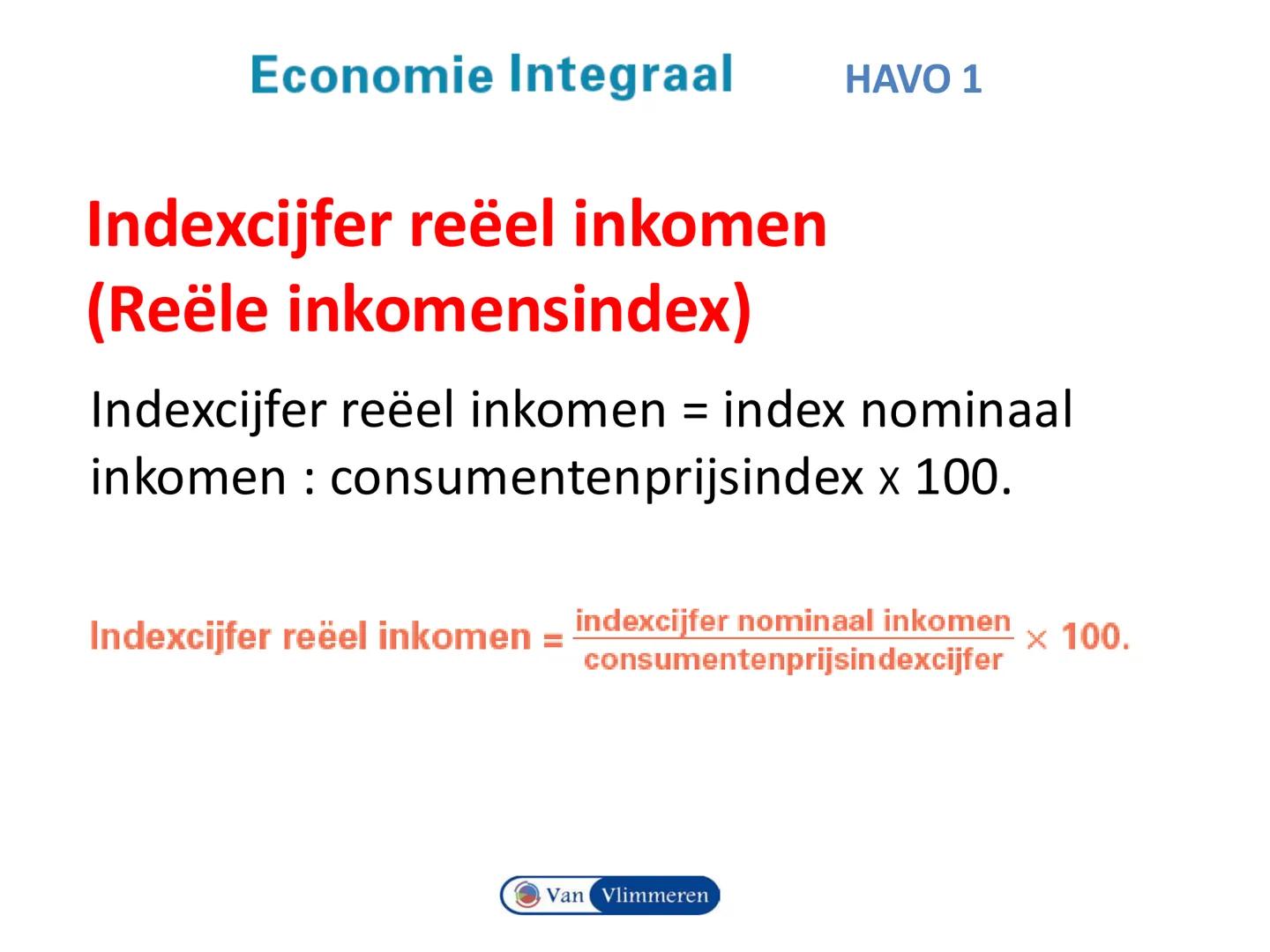 Economie Integraal HAVO 1

Indexcijfer reëel inkomen
(Reële inkomensindex)

Indexcijfer reëel inkomen = index nominaal inkomen : consumentenprijsindex x 100.

Indexcijfer reëel inkomen = $\frac{\text{indexcijfer nominaal inkomen}}{\text{consumentenprijsindexcijfer}} \times 100.$

Van Vlimmeren